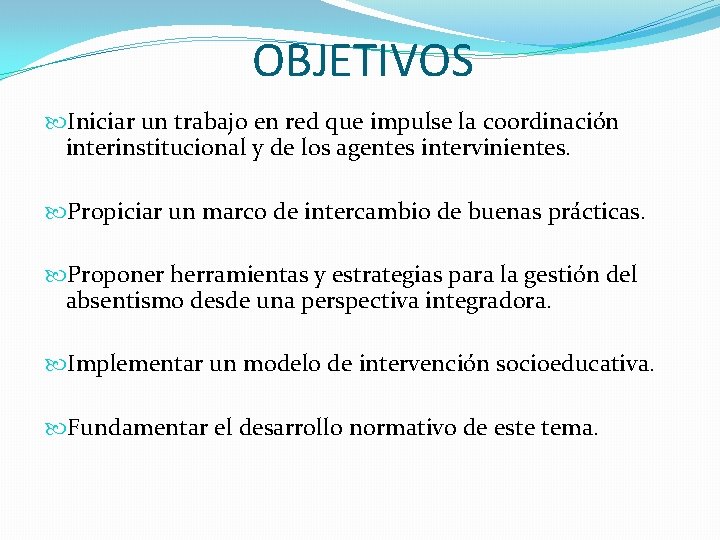 OBJETIVOS

Iniciar un trabajo en red que impulse la coordinación interinstitucional y de los agentes intervinientes.

Propiciar un marco de intercambio de buenas prácticas.

Proponer herramientas y estrategias para la gestión del absentismo desde una perspectiva integradora.

Implementar un modelo de intervención socioeducativa.

Fundamentar el desarrollo normativo de este tema.